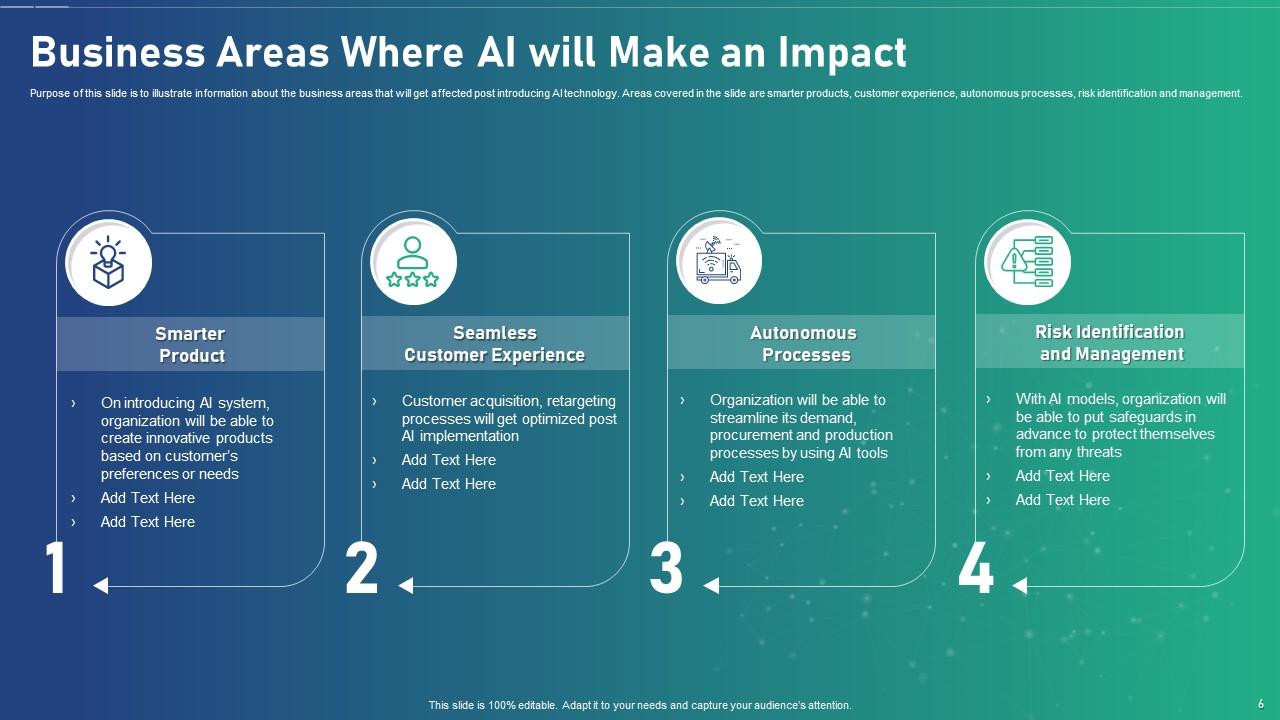 Business Areas Where AI will Make an Impact

Purpose of this slide is to illustrate information about the business areas that will get affected post introducing AI technology. Areas covered in the slide are smarter products, customer experience, autonomous processes, risk identification and management.

Smarter Product

› On introducing AI system, organization will be able to create innovative products based on customer's preferences or needs
› Add Text Here
› Add Text Here

1

Seamless Customer Experience

› Customer acquisition, retargeting processes will get optimized post AI implementation
› Add Text Here
› Add Text Here

2

Autonomous Processes

› Organization will be able to streamline its demand, procurement and production processes by using AI tools
› Add Text Here
› Add Text Here

3

Risk Identification and Management

› With AI models, organization will be able to put safeguards in advance to protect themselves from any threats
› Add Text Here
› Add Text Here

4

This slide is 100% editable. Adapt it to your needs and capture your audience's attention.

6